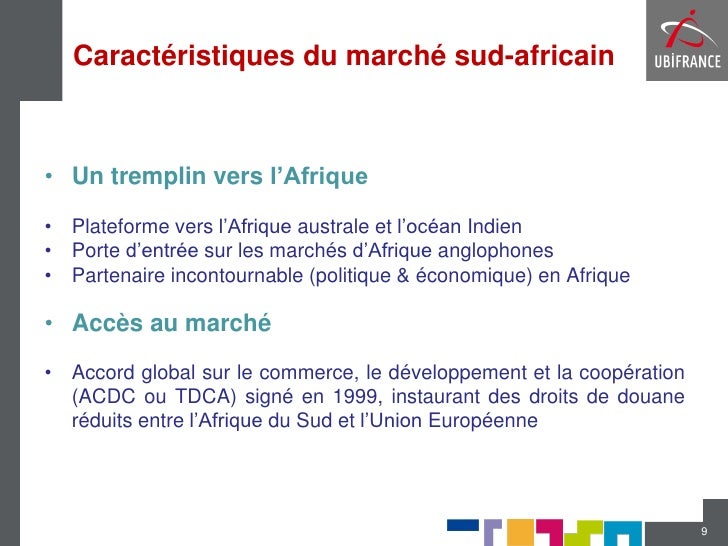 Caractéristiques du marché sud-africain

UBIFRANCE

• Un tremplin vers l’Afrique

• Plateforme vers l’Afrique australe et l’océan Indien
• Porte d’entrée sur les marchés d’Afrique anglophones
• Partenaire incontournable (politique & économique) en Afrique

• Accès au marché

• Accord global sur le commerce, le développement et la coopération (ACDC ou TDCA) signé en 1999, instaurant des droits de douane réduits entre l’Afrique du Sud et l’Union Européenne

9